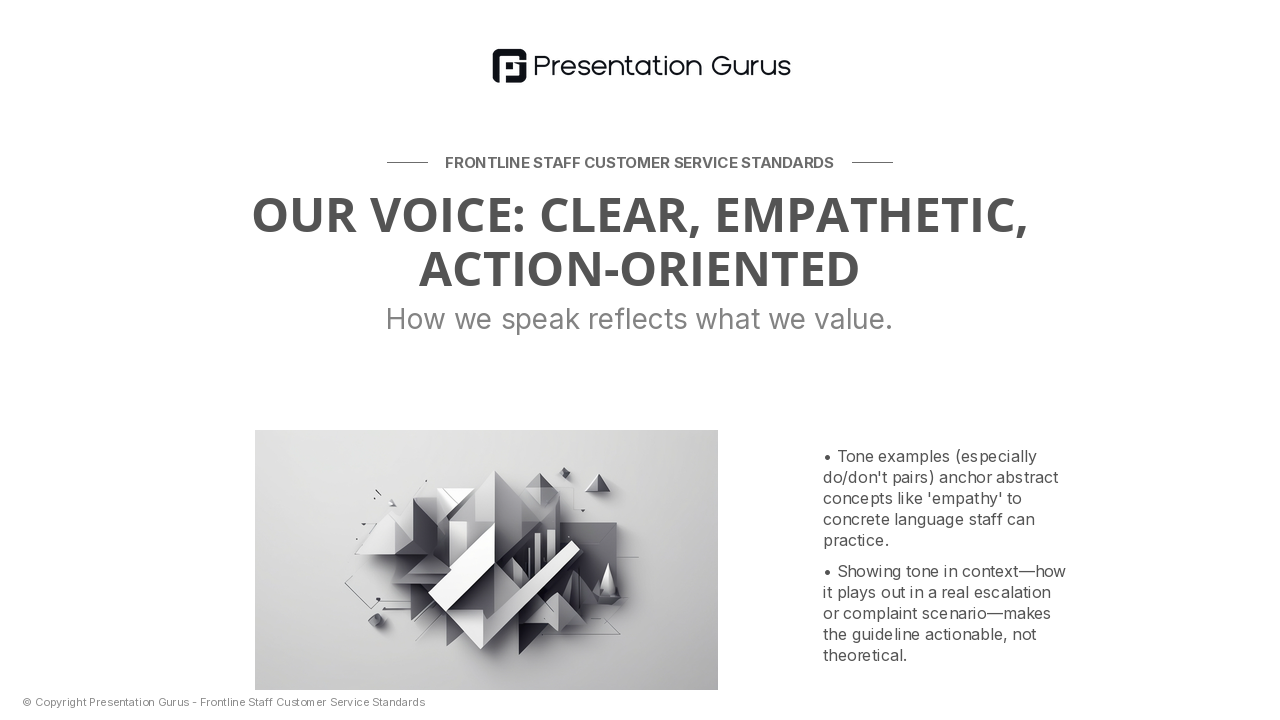 Presentation Gurus

FRONTLINE STAFF CUSTOMER SERVICE STANDARDS

OUR VOICE: CLEAR, EMPATHETIC, ACTION-ORIENTED

How we speak reflects what we value.

• Tone examples (especially do/don't pairs) anchor abstract concepts like 'empathy' to concrete language staff can practice.

• Showing tone in context—how it plays out in a real escalation or complaint scenario—makes the guideline actionable, not theoretical.

© Copyright Presentation Gurus - Frontline Staff Customer Service Standards